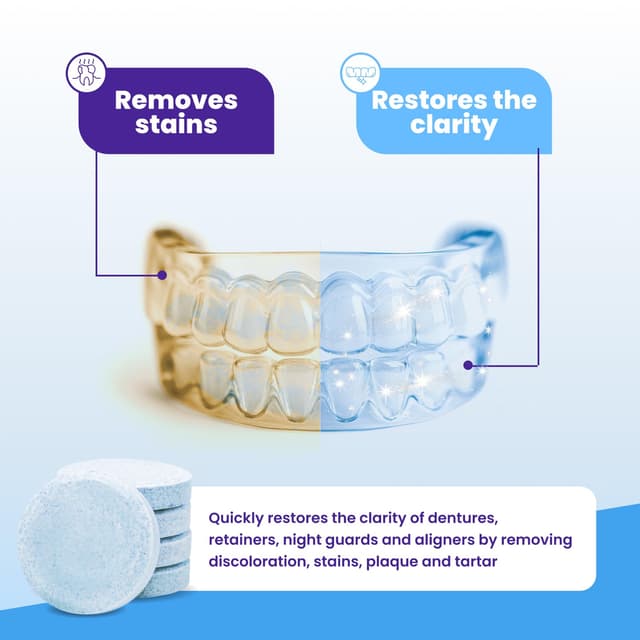 Removes stains

Restores the clarity

Quickly restores the clarity of dentures, retainers, night guards and aligners by removing discoloration, stains, plaque and tartar